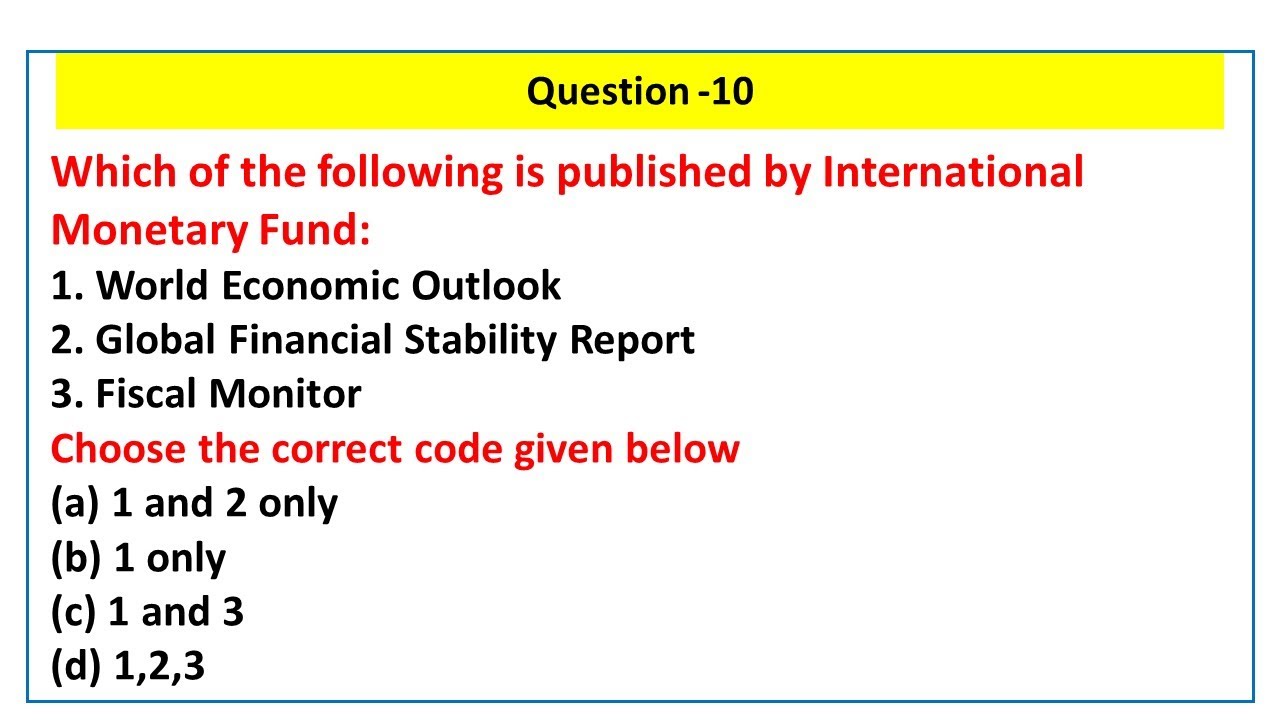 Question -10

Which of the following is published by International Monetary Fund:
1. World Economic Outlook
2. Global Financial Stability Report
3. Fiscal Monitor
Choose the correct code given below
(a) 1 and 2 only
(b) 1 only
(c) 1 and 3
(d) 1,2,3